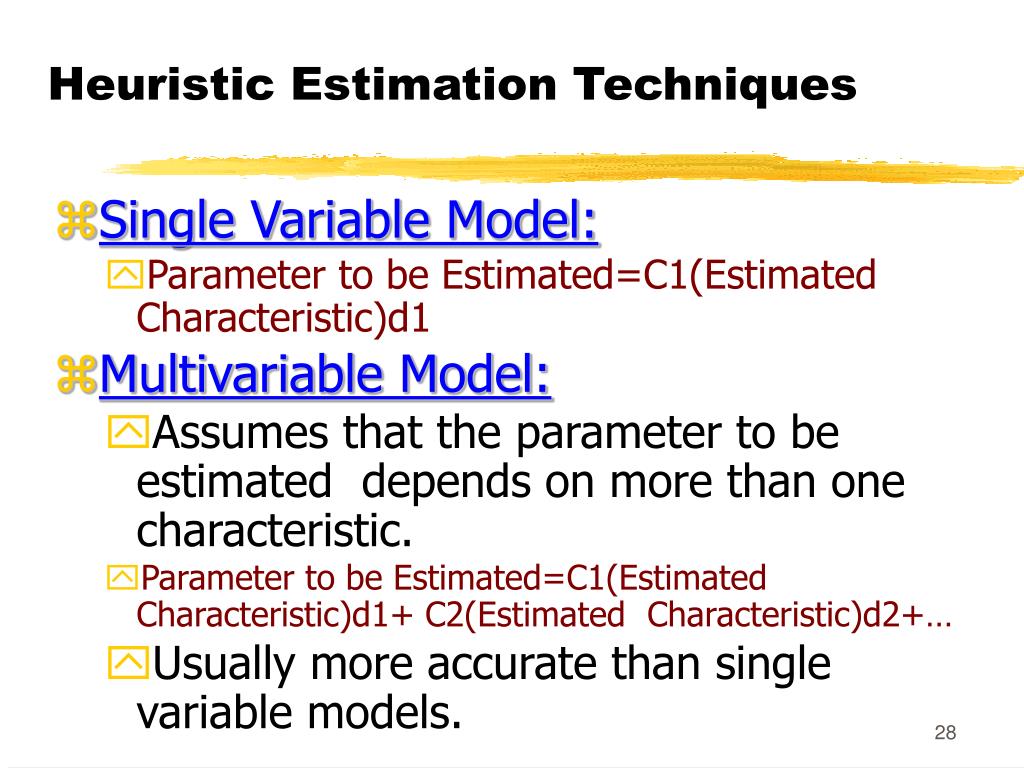 Heuristic Estimation Techniques

Single Variable Model:

Parameter to be Estimated=C1(Estimated Characteristic)d1

Multivariable Model:

Assumes that the parameter to be estimated depends on more than one characteristic.

Parameter to be Estimated=C1(Estimated Characteristic)d1+ C2(Estimated Characteristic)d2+…

Usually more accurate than single variable models.

28